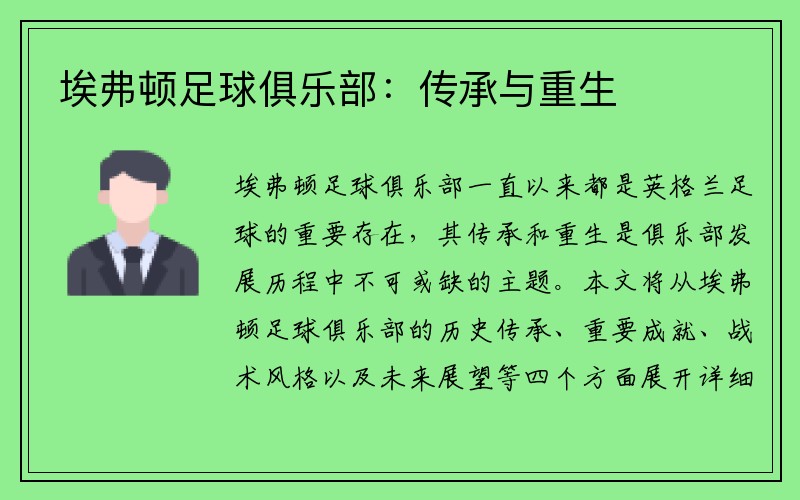 埃弗顿足球俱乐部：传承与重生

埃弗顿足球俱乐部一直以来都是英格兰足球的重要存在，其传承和重生是俱乐部发展历程中不可或缺的主题。本文将从埃弗顿足球俱乐部的历史传承、重要成就、战术风格以及未来展望等四个方面展开详细